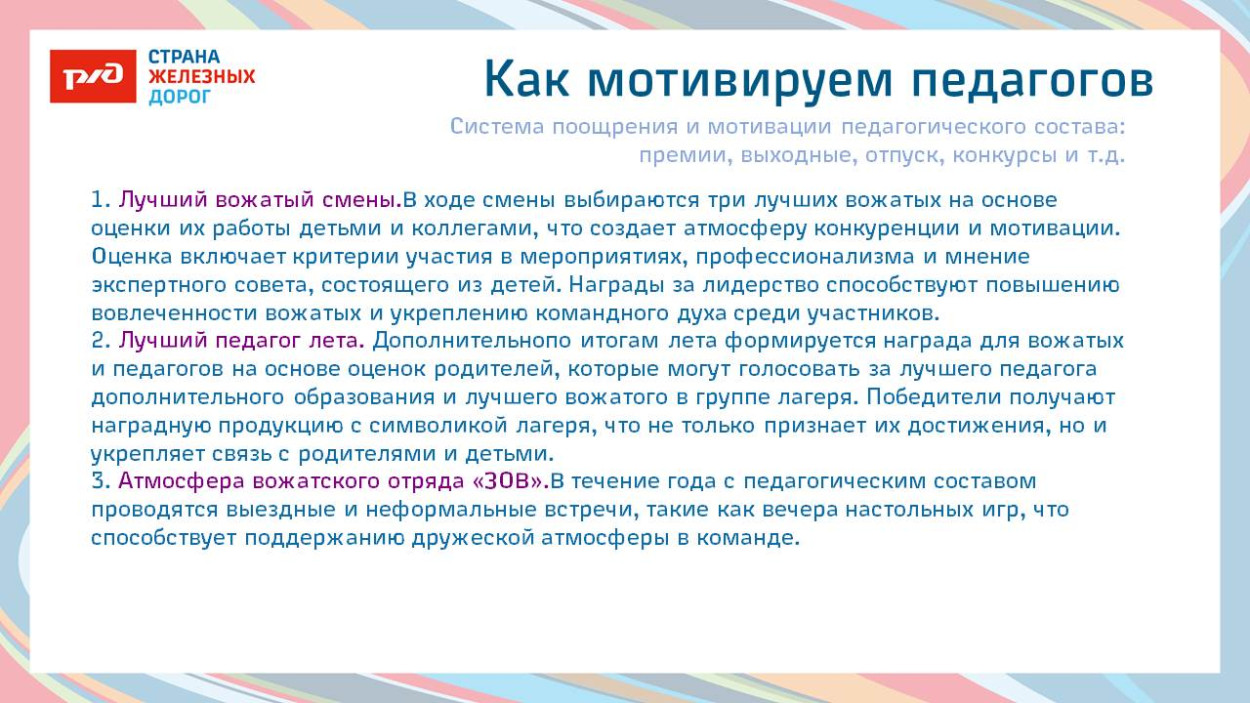 РЖД СТРАНА ЖЕЛЕЗНЫХ ДОРОГ

Как мотивируем педагогов

Система поощрения и мотивации педагогического состава: премии, выходные, отпуск, конкурсы и т.д.

1. Лучший вожатый смены.В ходе смены выбираются три лучших вожатых на основе оценки их работы детьми и коллегами, что создает атмосферу конкуренции и мотивации. Оценка включает критерии участия в мероприятиях, профессионализма и мнение экспертного совета, состоящего из детей. Награды за лидерство способствуют повышению вовлеченности вожатых и укреплению командного духа среди участников.
2. Лучший педагог лета. Дополнительнопо итогам лета формируется награда для вожатых и педагогов на основе оценок родителей, которые могут голосовать за лучшего педагога дополнительного образования и лучшего вожатого в группе лагеря. Победители получают наградную продукцию с символикой лагеря, что не только признает их достижения, но и укрепляет связь с родителями и детьми.
3. Атмосфера вожатского отряда «ЗОВ».В течение года с педагогическим составом проводятся выездные и неформальные встречи, такие как вечера настольных игр, что способствует поддержанию дружеской атмосферы в команде.